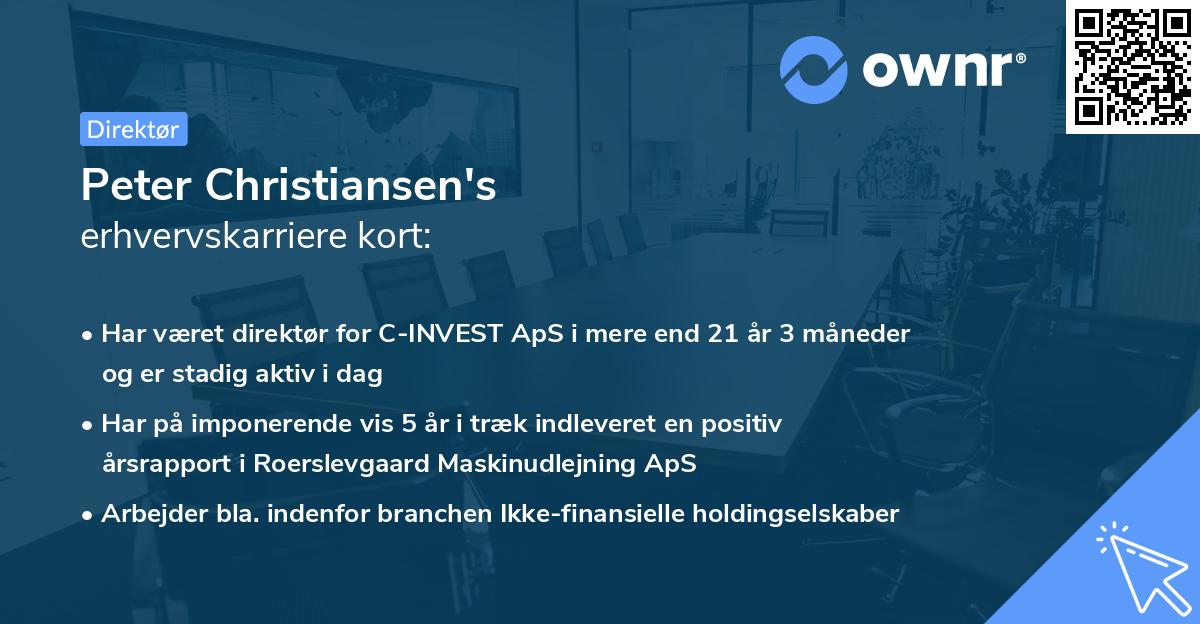 ownr®

Direktør

Peter Christiansen's
erhvervskarriere kort:

• Har været direktør for C-INVEST ApS i mere end 21 år 3 måneder og er stadig aktiv i dag

• Har på imponerende vis 5 år i træk indleveret en positiv årsrapport i Roerslevgaard Maskinudlejning ApS

• Arbejder bla. indenfor branchen Ikke-finansielle holdingselskaber